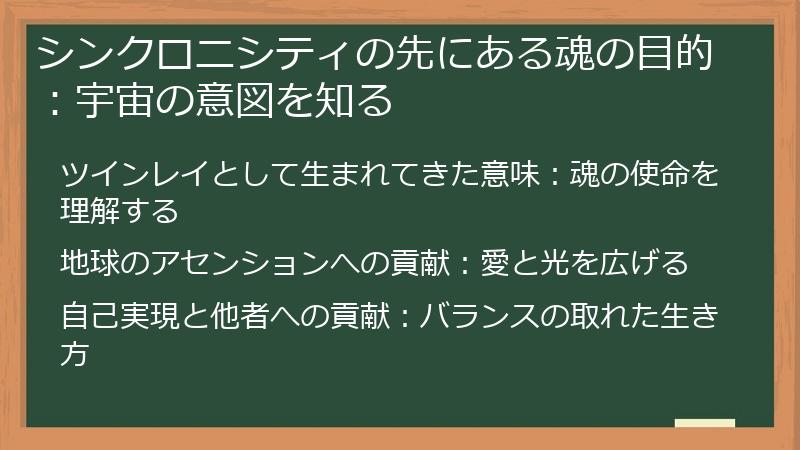 シンクロニシティの先にある魂の目的：宇宙の意図を知る

ツインレイとして生まれてきた意味：魂の使命を理解する

地球のアセンションへの貢献：愛と光を広げる

自己実現と他者への貢献：バランスの取れた生き方